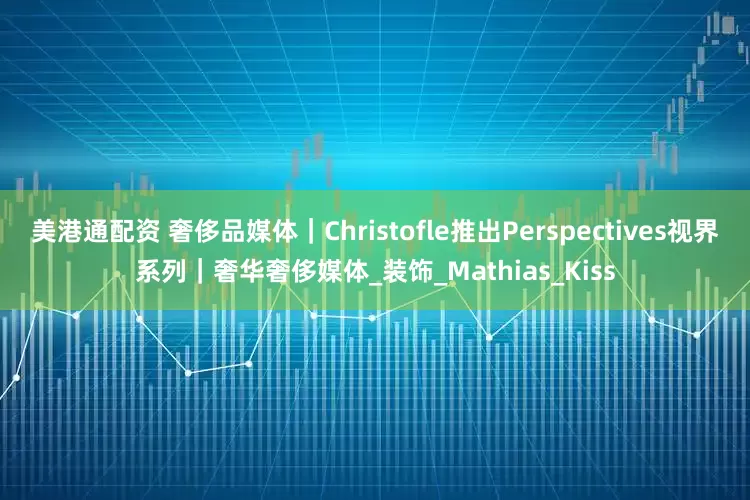 美港通配资 奢侈品媒体｜Christofle推出Perspectives视界系列｜奢华奢侈媒体_装饰_Mathias_Kiss